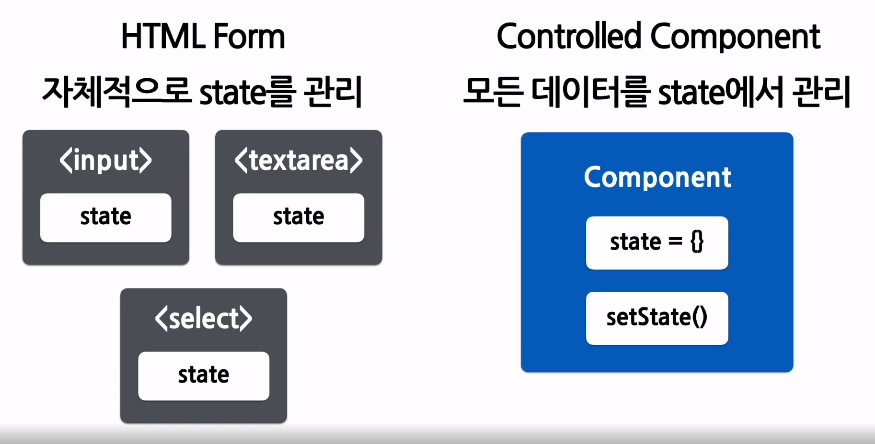 HTML Form
자체적으로 state를 관리

<input>
state

<textarea>
state

<select>
state

Controlled Component
모든 데이터를 state에서 관리

Component
state = {}
setState()